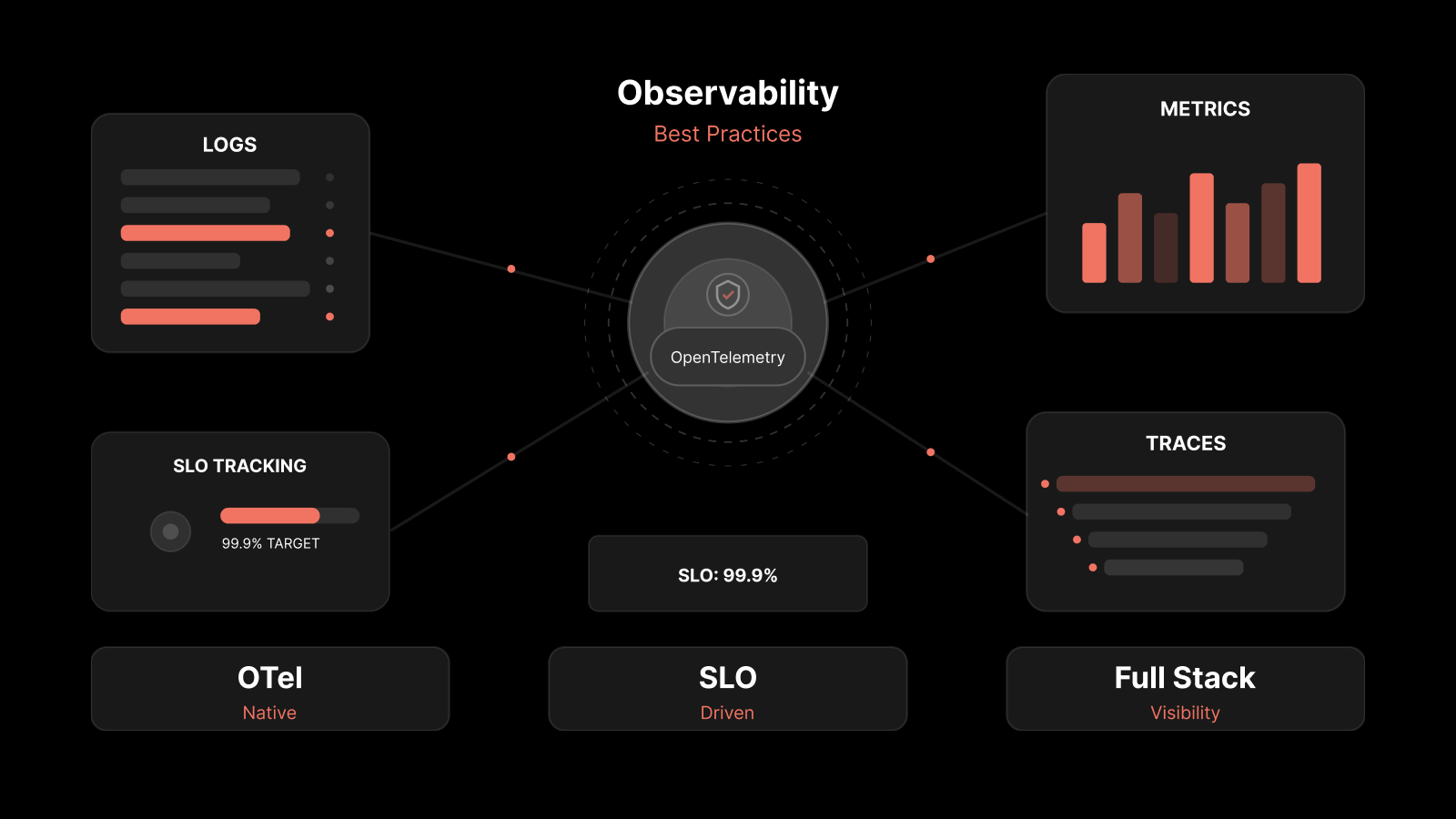 Observability
Best Practices

LOGS

METRICS

OpenTelemetry

SLO TRACKING
99.9% TARGET

TRACES

SLO: 99.9%

OTel
Native

SLO
Driven

Full Stack
Visibility